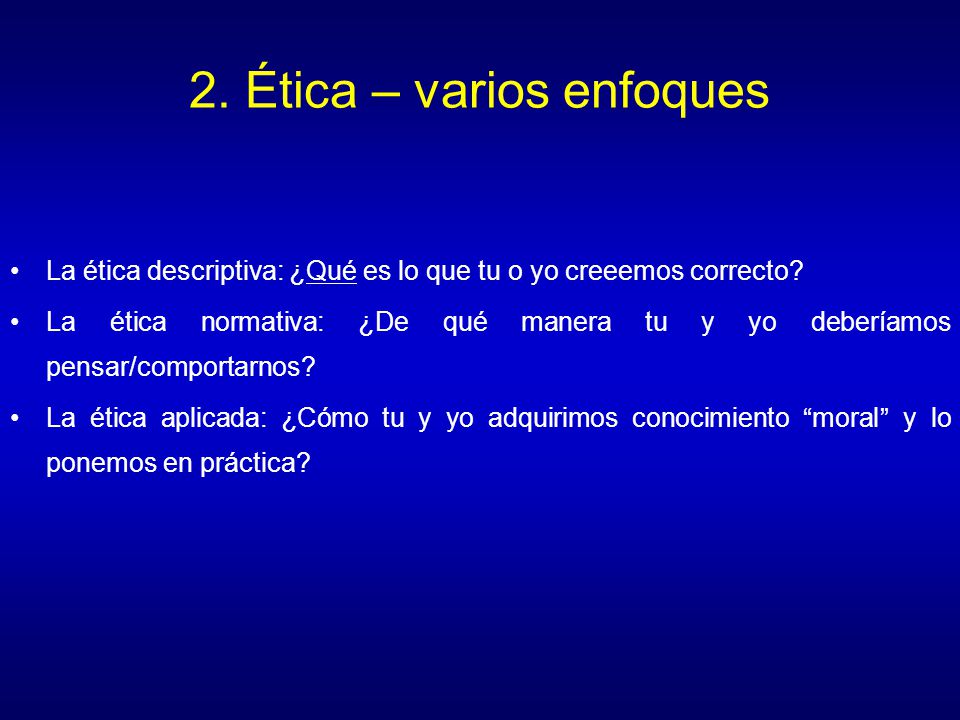 2. Ética – varios enfoques

• La ética descriptiva: ¿Qué es lo que tu o yo creeemos correcto?

• La ética normativa: ¿De qué manera tu y yo deberíamos pensar/comportarnos?

• La ética aplicada: ¿Cómo tu y yo adquirimos conocimiento “moral” y lo ponemos en práctica?